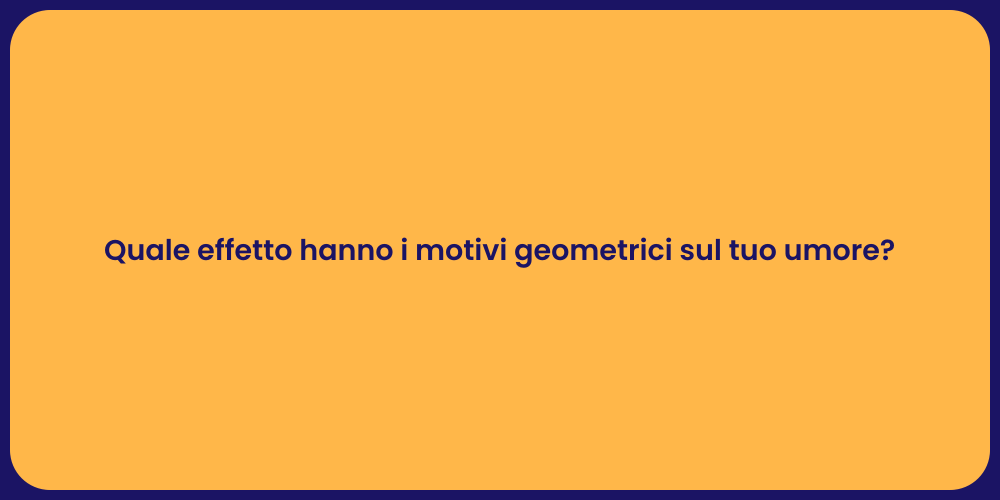 Quale effetto hanno i motivi geometrici sul tuo umore?